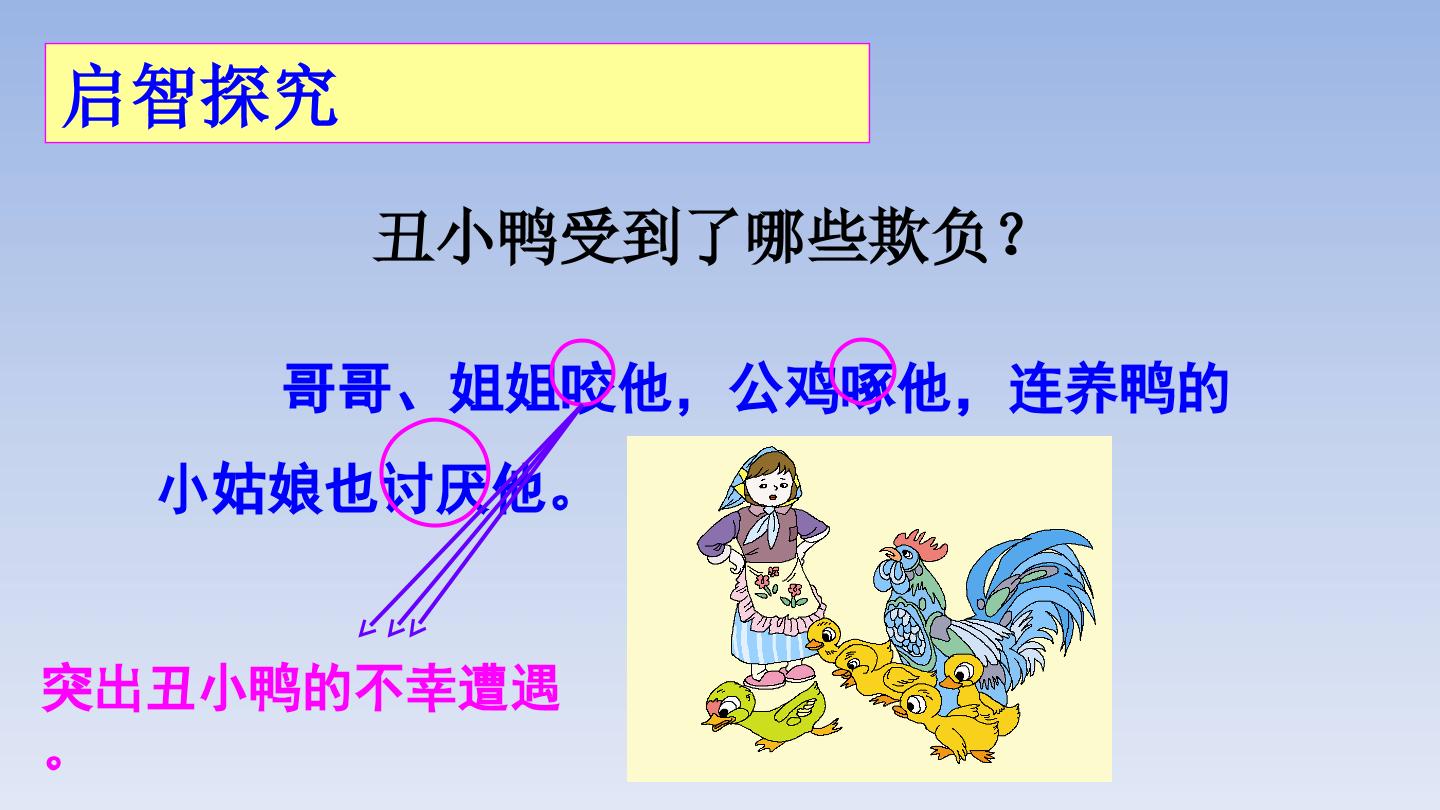 启智探究

丑小鸭受到了哪些欺负？

哥哥、姐姐咬他，公鸡啄他，连养鸭的小姑娘也讨厌他。

突出丑小鸭的不幸遭遇。